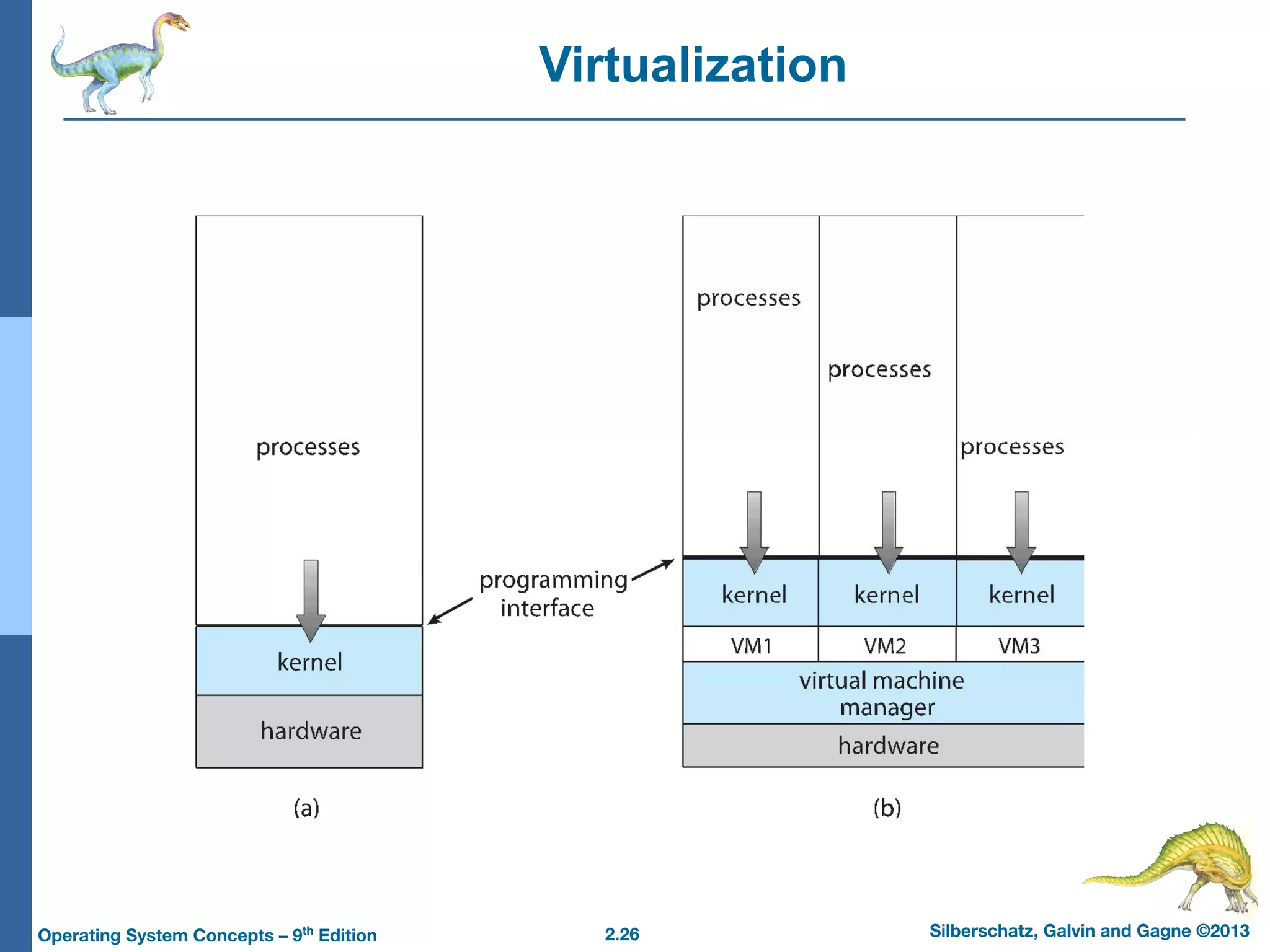 Virtualization

processes

kernel

hardware

(a)

programming interface

processes

processes

processes

kernel

kernel

kernel

VM1

VM2

VM3

virtual machine manager

hardware

(b)

Operating System Concepts – 9$^{th}$ Edition

2.26

Silberschatz, Galvin and Gagne ©2013